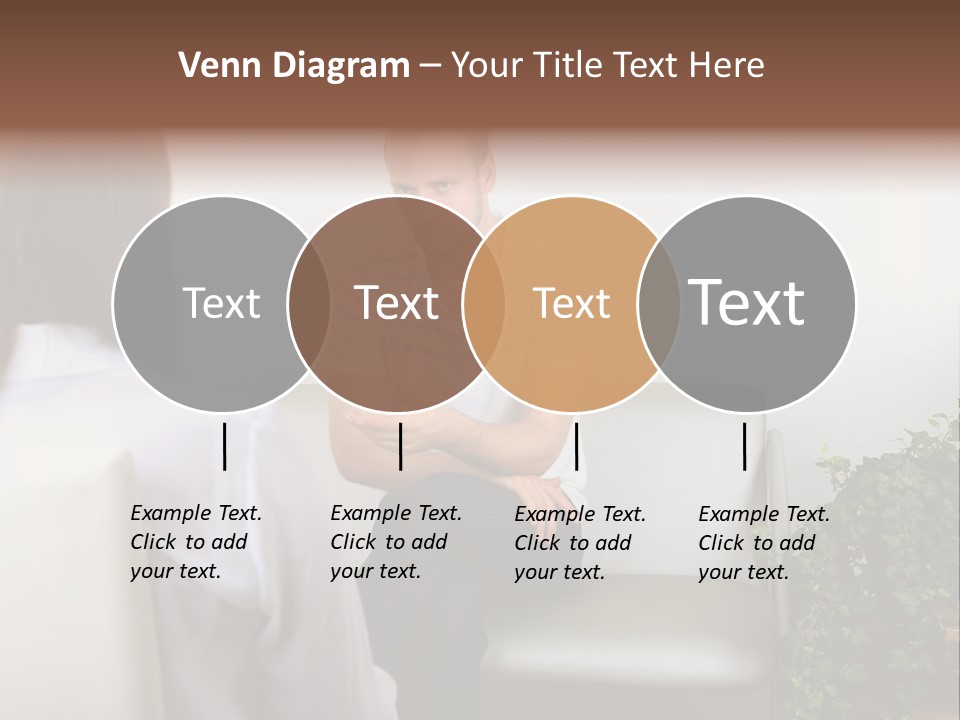 Venn Diagram – Your Title Text Here

Text

Text

Text

Text

Example Text. Click to add your text.

Example Text. Click to add your text.

Example Text. Click to add your text.

Example Text. Click to add your text.